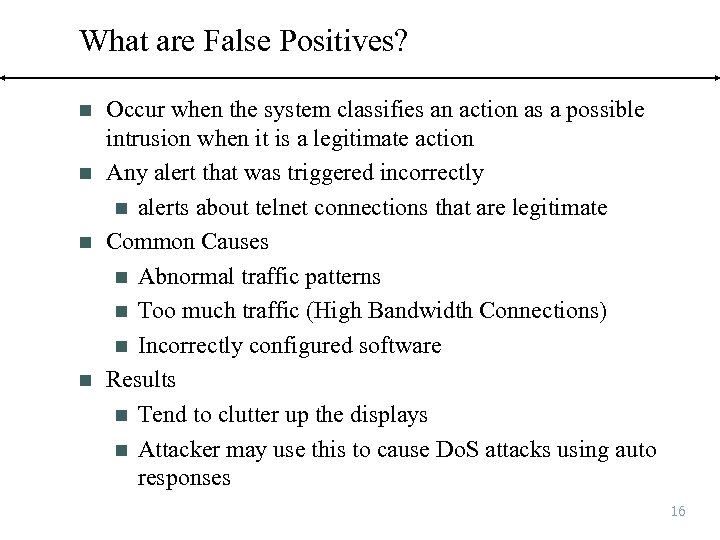 What are False Positives?

- Occur when the system classifies an action as a possible intrusion when it is a legitimate action
- Any alert that was triggered incorrectly
  - alerts about telnet connections that are legitimate
- Common Causes
  - Abnormal traffic patterns
  - Too much traffic (High Bandwidth Connections)
  - Incorrectly configured software
- Results
  - Tend to clutter up the displays
  - Attacker may use this to cause DoS attacks using auto responses

16